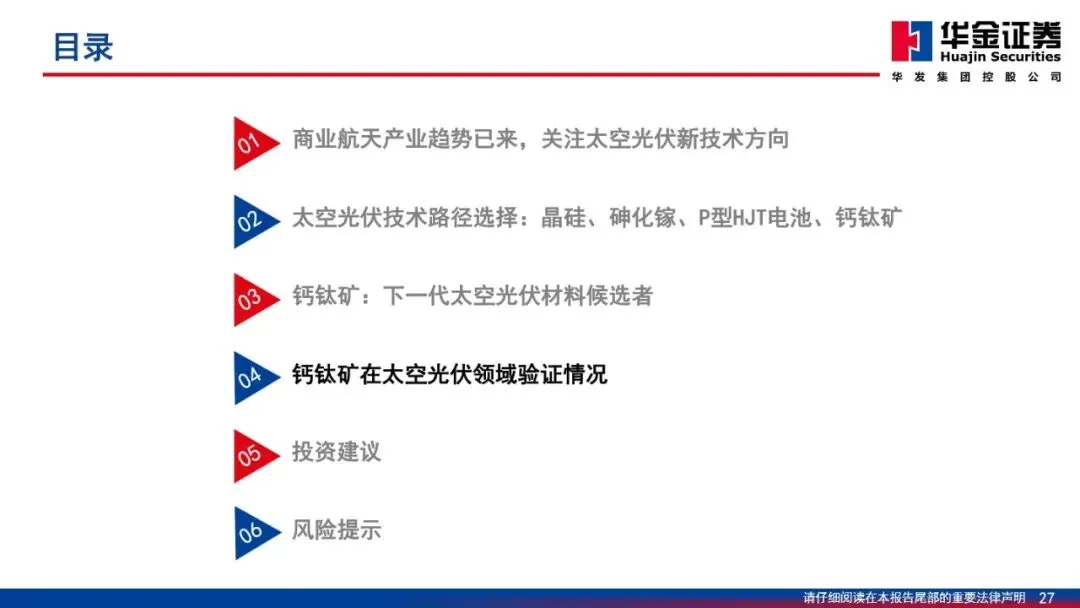 目录

华金证券
Huajin Securities
华发集团控股公司

01 商业航天产业趋势已来，关注太空光伏新技术方向

02 太空光伏技术路径选择：晶硅、砷化镓、P型HJT电池、钙钛矿

03 钙钛矿：下一代太空光伏材料候选者

04 钙钛矿在太空光伏领域验证情况

05 投资建议

06 风险提示

请仔细阅读在本报告尾部的重要法律声明 27